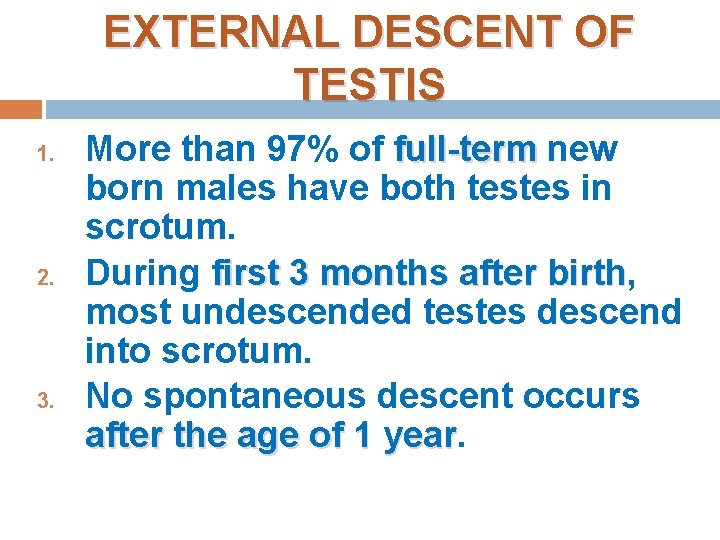 EXTERNAL DESCENT OF TESTIS

1. More than 97% of full-term new born males have both testes in scrotum.
2. During first 3 months after birth, most undescended testes descend into scrotum.
3. No spontaneous descent occurs after the age of 1 year.